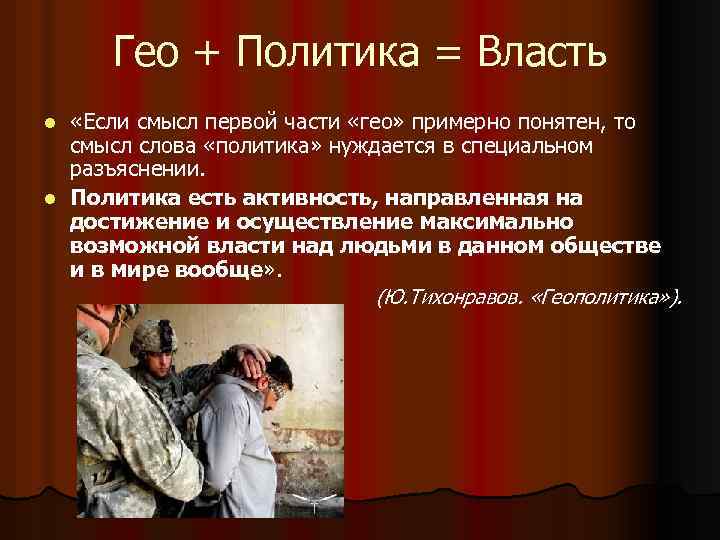 Гео + Политика = Власть

«Если смысл первой части «гео» примерно понятен, то смысл слова «политика» нуждается в специальном разъяснении.

Политика есть активность, направленная на достижение и осуществление максимально возможной власти над людьми в данном обществе и в мире вообще».

(Ю.Тихонравов. «Геополитика»).